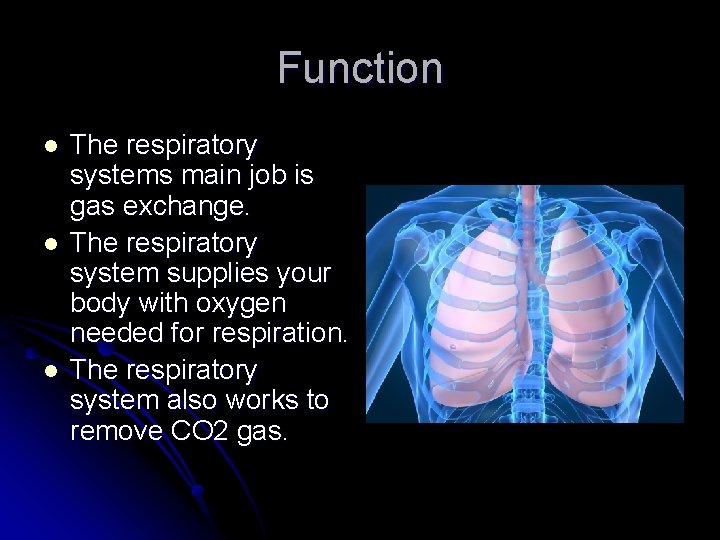 Function

- The respiratory systems main job is gas exchange.
- The respiratory system supplies your body with oxygen needed for respiration.
- The respiratory system also works to remove CO2 gas.